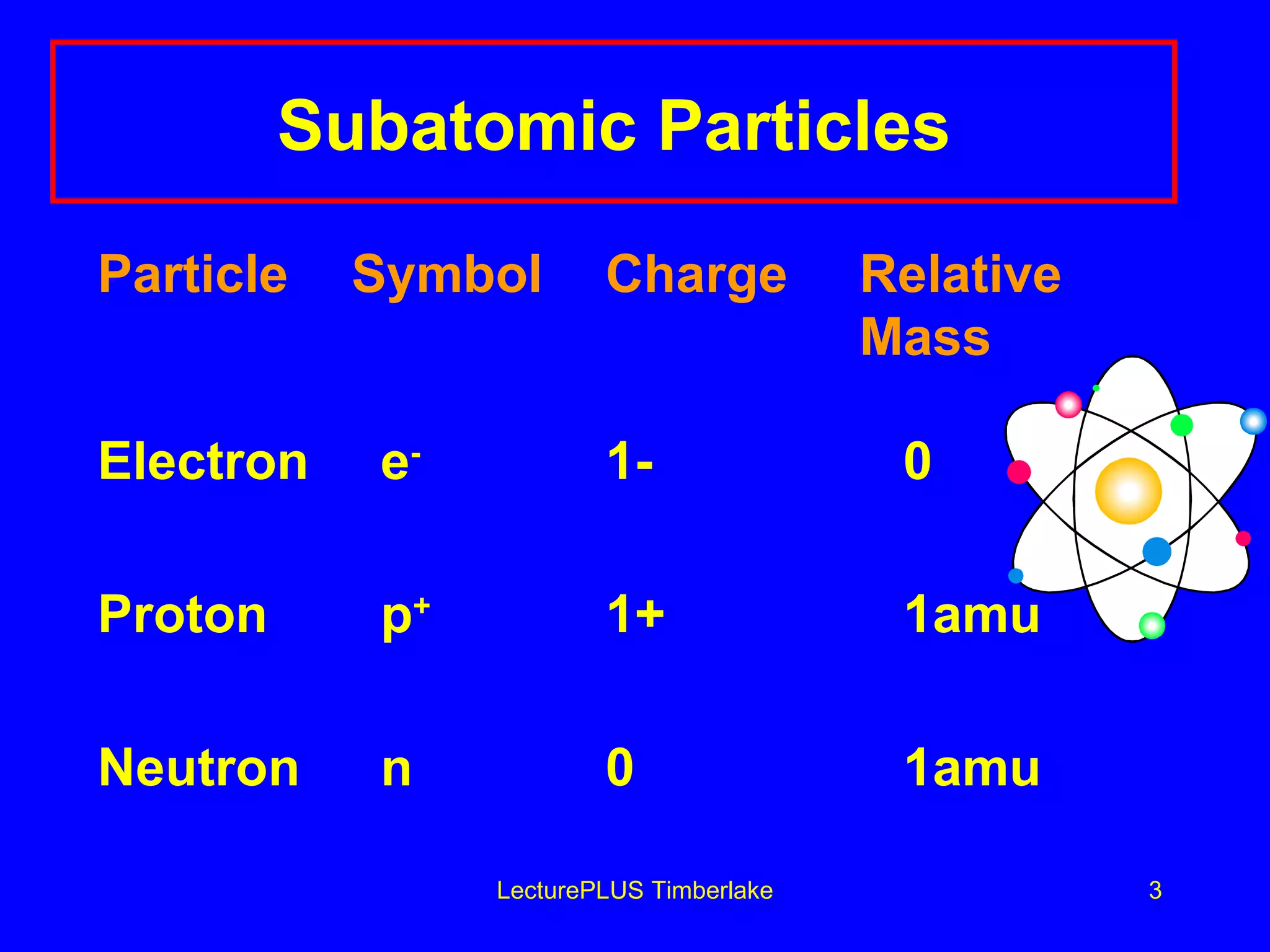 Subatomic Particles

| Particle | Symbol | Charge | Relative Mass |
|---|---|---|---|
| Electron | $e^-$ | 1- | 0 |
| Proton | $p^+$ | 1+ | 1amu |
| Neutron | n | 0 | 1amu |

LecturePLUS Timberlake

3